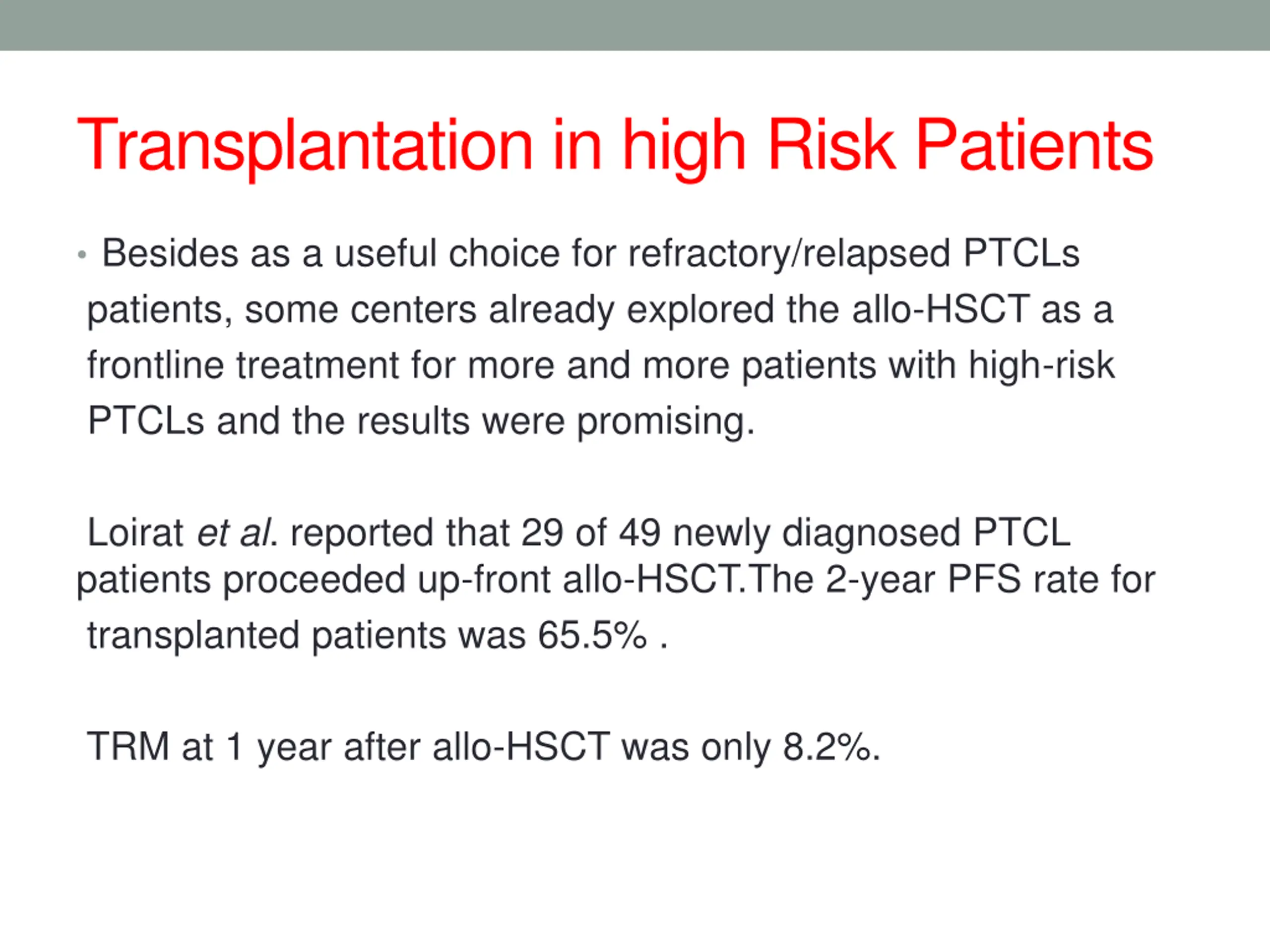 Transplantation in high Risk Patients

• Besides as a useful choice for refractory/relapsed PTCLs patients, some centers already explored the allo-HSCT as a frontline treatment for more and more patients with high-risk PTCLs and the results were promising.

Loirat et al. reported that 29 of 49 newly diagnosed PTCL patients proceeded up-front allo-HSCT.The 2-year PFS rate for transplanted patients was 65.5% .

TRM at 1 year after allo-HSCT was only 8.2%.